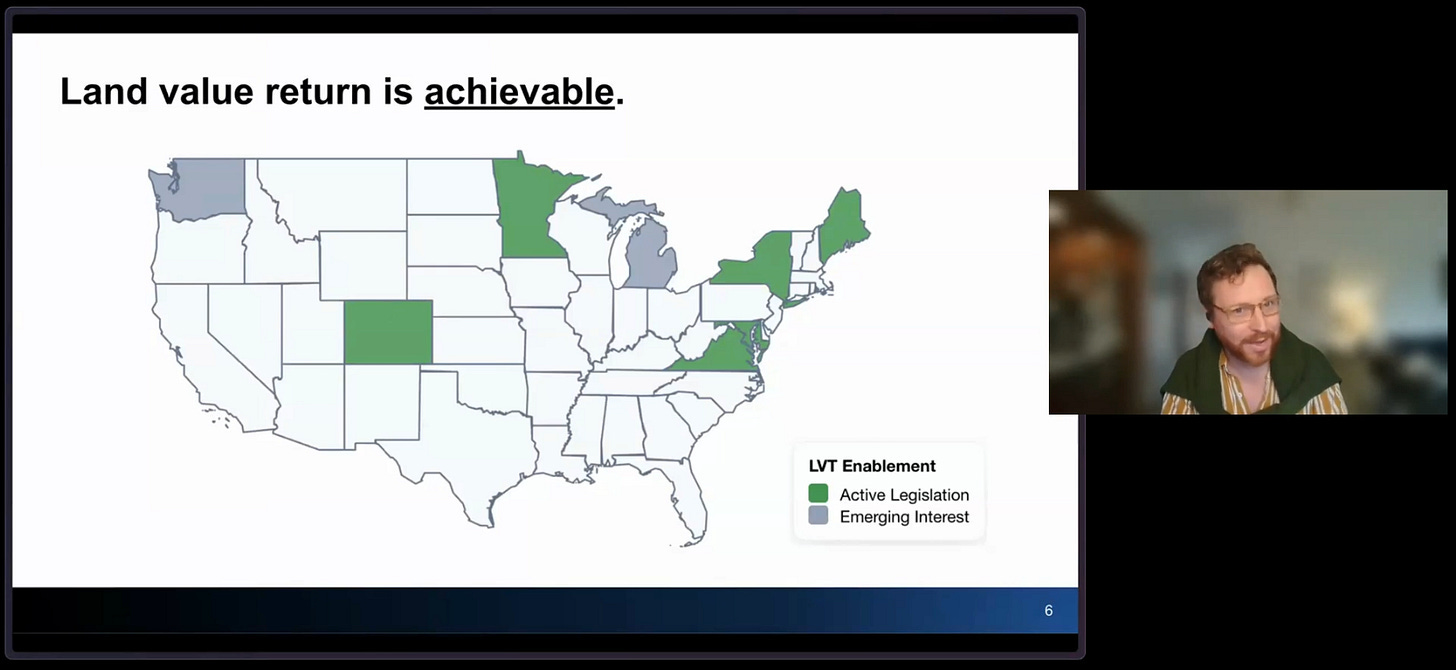 Land value return is achievable.

LVT Enablement
Active Legislation
Emerging Interest

6